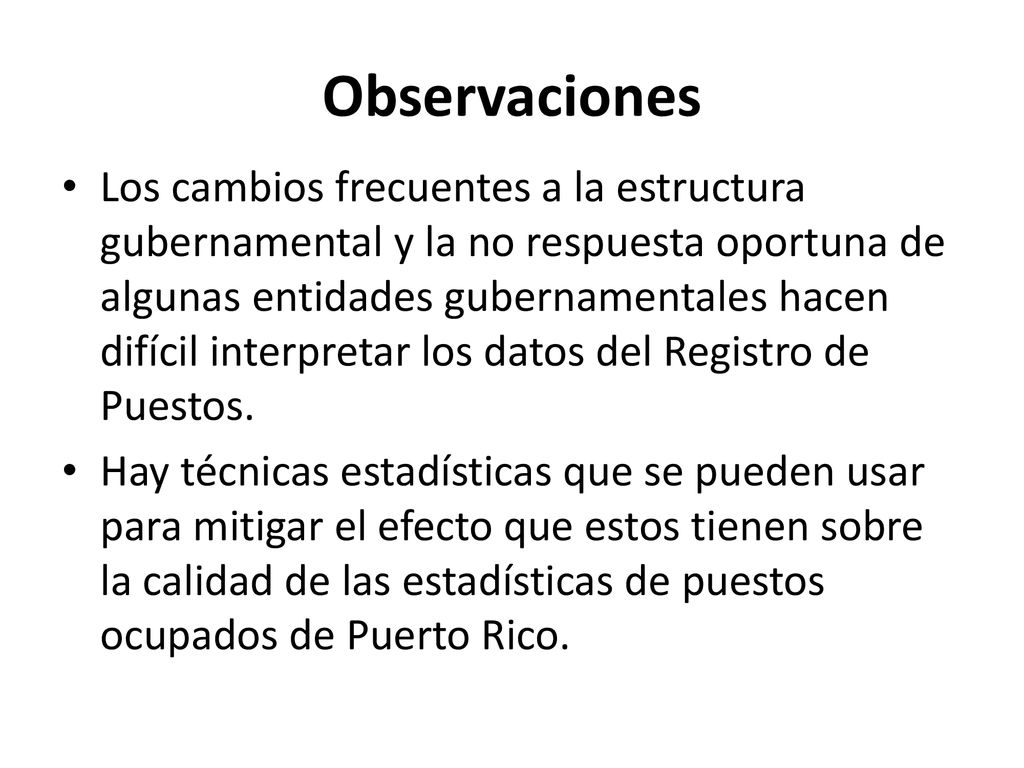 Observaciones

• Los cambios frecuentes a la estructura gubernamental y la no respuesta oportuna de algunas entidades gubernamentales hacen difícil interpretar los datos del Registro de Puestos.

• Hay técnicas estadísticas que se pueden usar para mitigar el efecto que estos tienen sobre la calidad de las estadísticas de puestos ocupados de Puerto Rico.